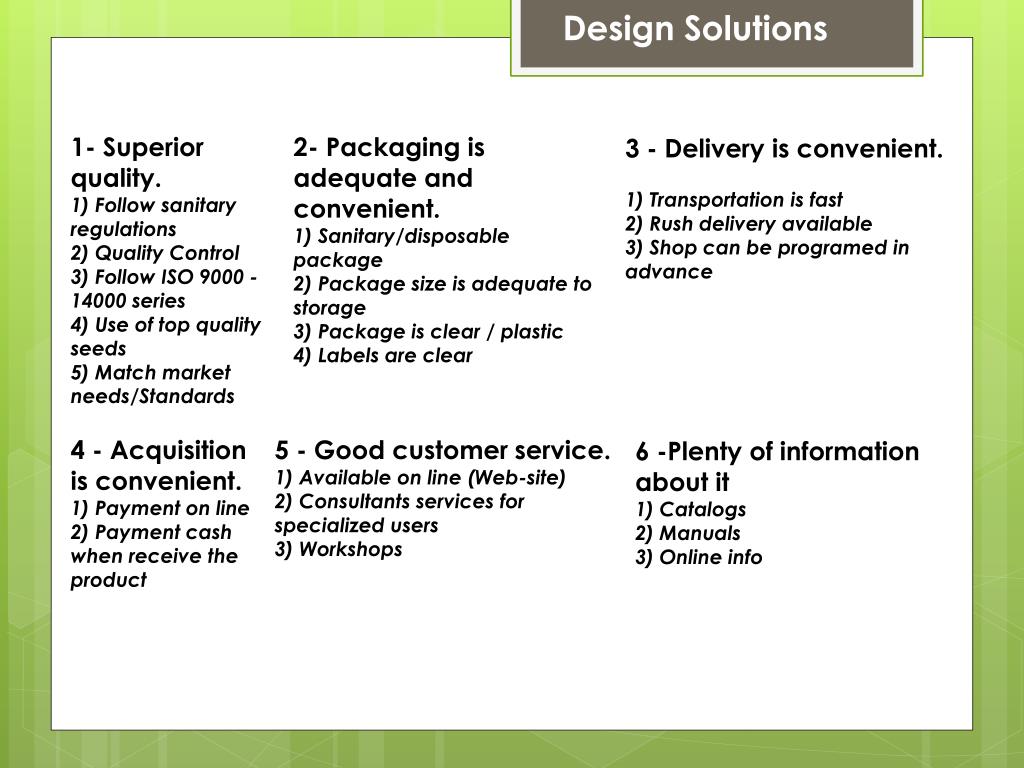 Design Solutions

1- Superior quality.
1) Follow sanitary regulations
2) Quality Control
3) Follow ISO 9000 - 14000 series
4) Use of top quality seeds
5) Match market needs/Standards

2- Packaging is adequate and convenient.
1) Sanitary/disposable package
2) Package size is adequate to storage
3) Package is clear / plastic
4) Labels are clear

3 - Delivery is convenient.
1) Transportation is fast
2) Rush delivery available
3) Shop can be programed in advance

4 - Acquisition is convenient.
1) Payment on line
2) Payment cash when receive the product

5 - Good customer service.
1) Available on line (Web-site)
2) Consultants services for specialized users
3) Workshops

6 -Plenty of information about it
1) Catalogs
2) Manuals
3) Online info